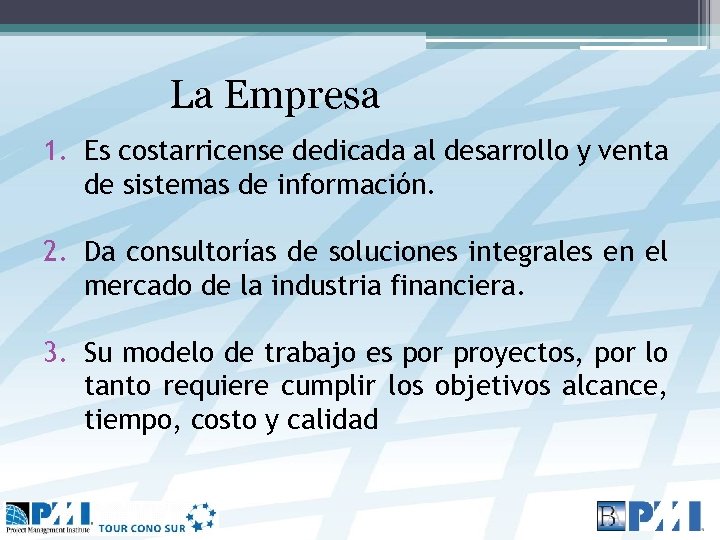 La Empresa

1. Es costarricense dedicada al desarrollo y venta de sistemas de información.

2. Da consultorías de soluciones integrales en el mercado de la industria financiera.

3. Su modelo de trabajo es por proyectos, por lo tanto requiere cumplir los objetivos alcance, tiempo, costo y calidad

PMI Project Management Institute TOUR CONO SUR

B PMI